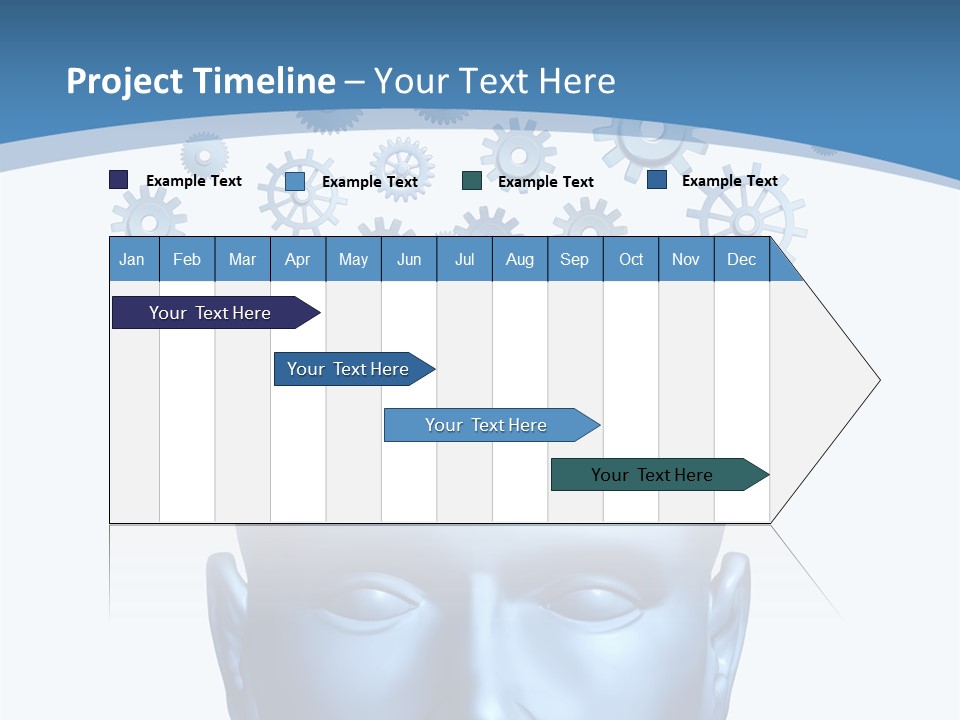 Project Timeline – Your Text Here

Example Text
Example Text
Example Text
Example Text

| Jan | Feb | Mar | Apr | May | Jun | Jul | Aug | Sep | Oct | Nov | Dec |
|---|---|---|---|---|---|---|---|---|---|---|---|

Your Text Here

Your Text Here

Your Text Here

Your Text Here